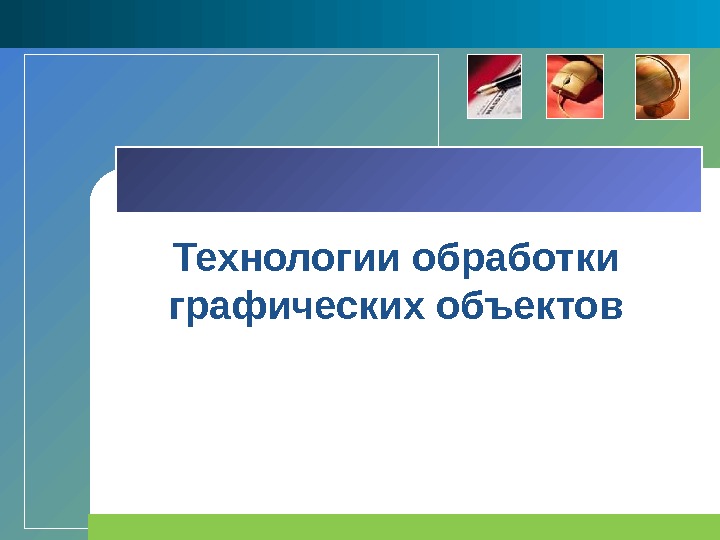 Технологии обработки графических объектов